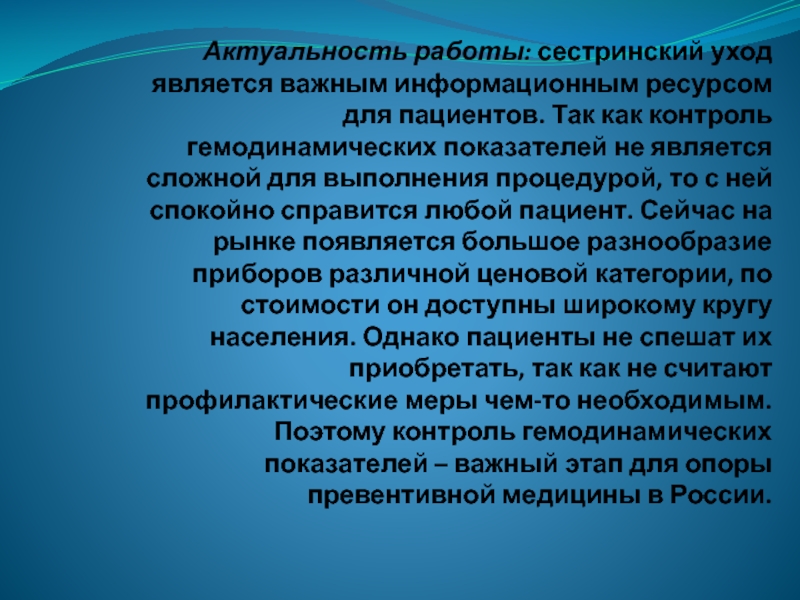 Актуальность работы: сестринский уход является важным информационным ресурсом для пациентов. Так как контроль гемодинамических показателей не является сложной для выполнения процедурой, то с ней спокойно справится любой пациент. Сейчас на рынке появляется большое разнообразие приборов различной ценовой категории, по стоимости он доступны широкому кругу населения. Однако пациенты не спешат их приобретать, так как не считают профилактические меры чем-то необходимым. Поэтому контроль гемодинамических показателей – важный этап для опоры превентивной медицины в России.